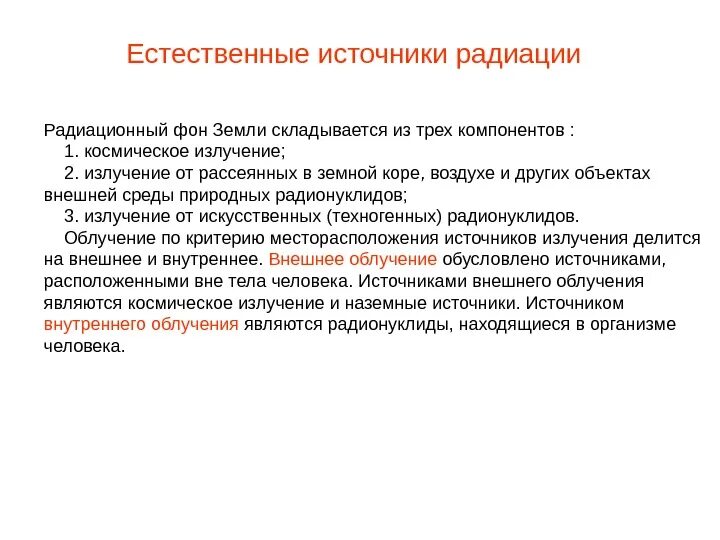 Естественные источники радиации

Радиационный фон Земли складывается из трех компонентов :
1. космическое излучение;
2. излучение от рассеянных в земной коре, воздухе и других объектах внешней среды природных радионуклидов;
3. излучение от искусственных (техногенных) радионуклидов.
Облучение по критерию месторасположения источников излучения делится на внешнее и внутреннее. Внешнее облучение обусловлено источниками, расположенными вне тела человека. Источниками внешнего облучения являются космическое излучение и наземные источники. Источником внутреннего облучения являются радионуклиды, находящиеся в организме человека.